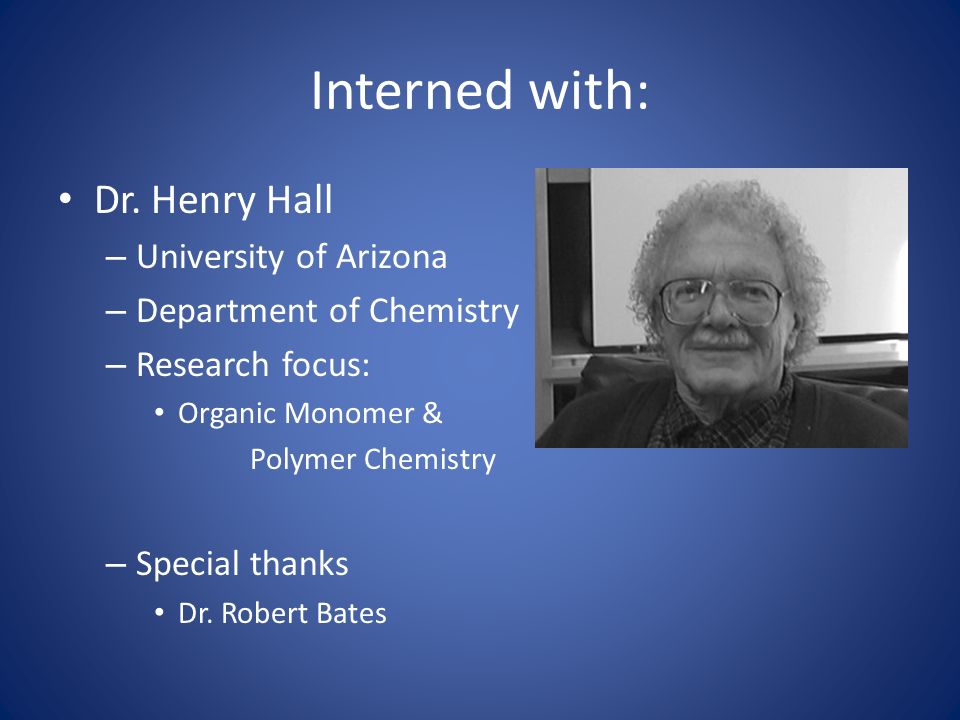 Interned with:

• Dr. Henry Hall
– University of Arizona
– Department of Chemistry
– Research focus:
• Organic Monomer & Polymer Chemistry

– Special thanks
• Dr. Robert Bates